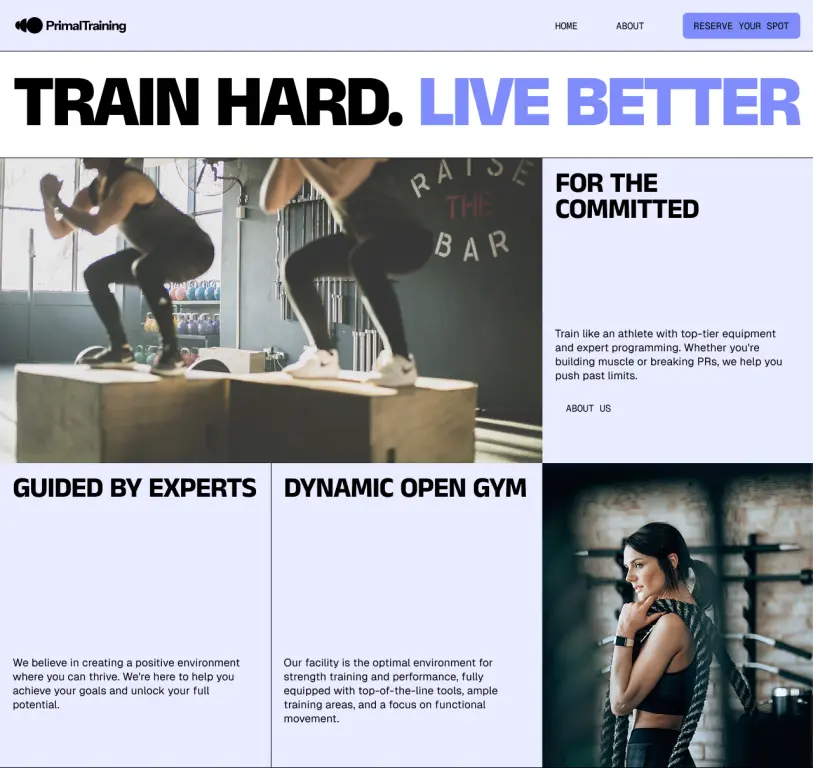 PrimalTraining

HOME

ABOUT

RESERVE YOUR SPOT

TRAIN HARD. LIVE BETTER

RAISE THE BAR

FOR THE COMMITTED

Train like an athlete with top-tier equipment and expert programming. Whether you're building muscle or breaking PRs, we help you push past limits.

ABOUT US

GUIDED BY EXPERTS

We believe in creating a positive environment where you can thrive. We're here to help you achieve your goals and unlock your full potential.

DYNAMIC OPEN GYM

Our facility is the optimal environment for strength training and performance, fully equipped with top-of-the-line tools, ample training areas, and a focus on functional movement.